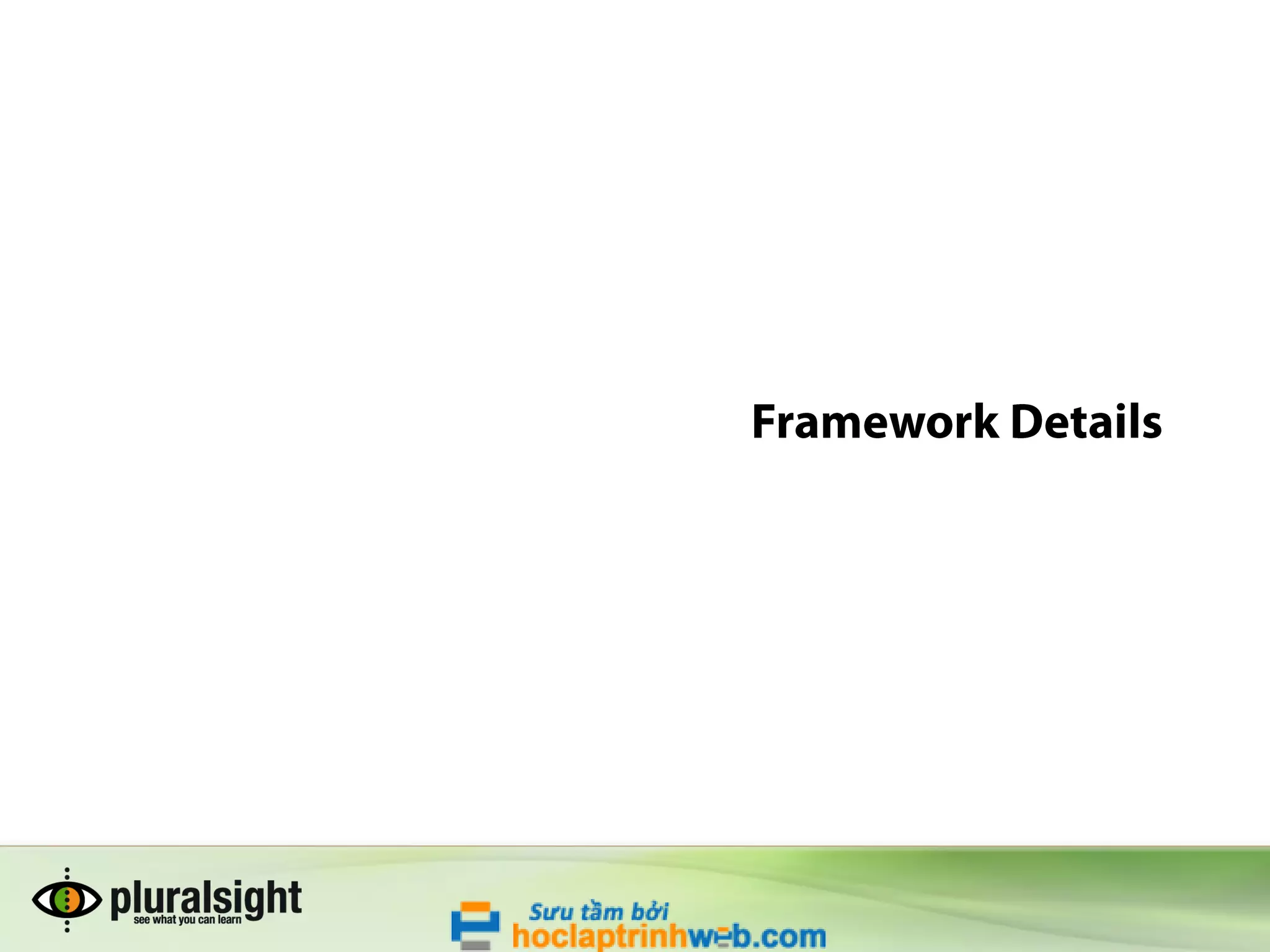 Framework Details

pluralsight
see what you can learn

Sưu tầm bởi
hoclaptrinhweb.com